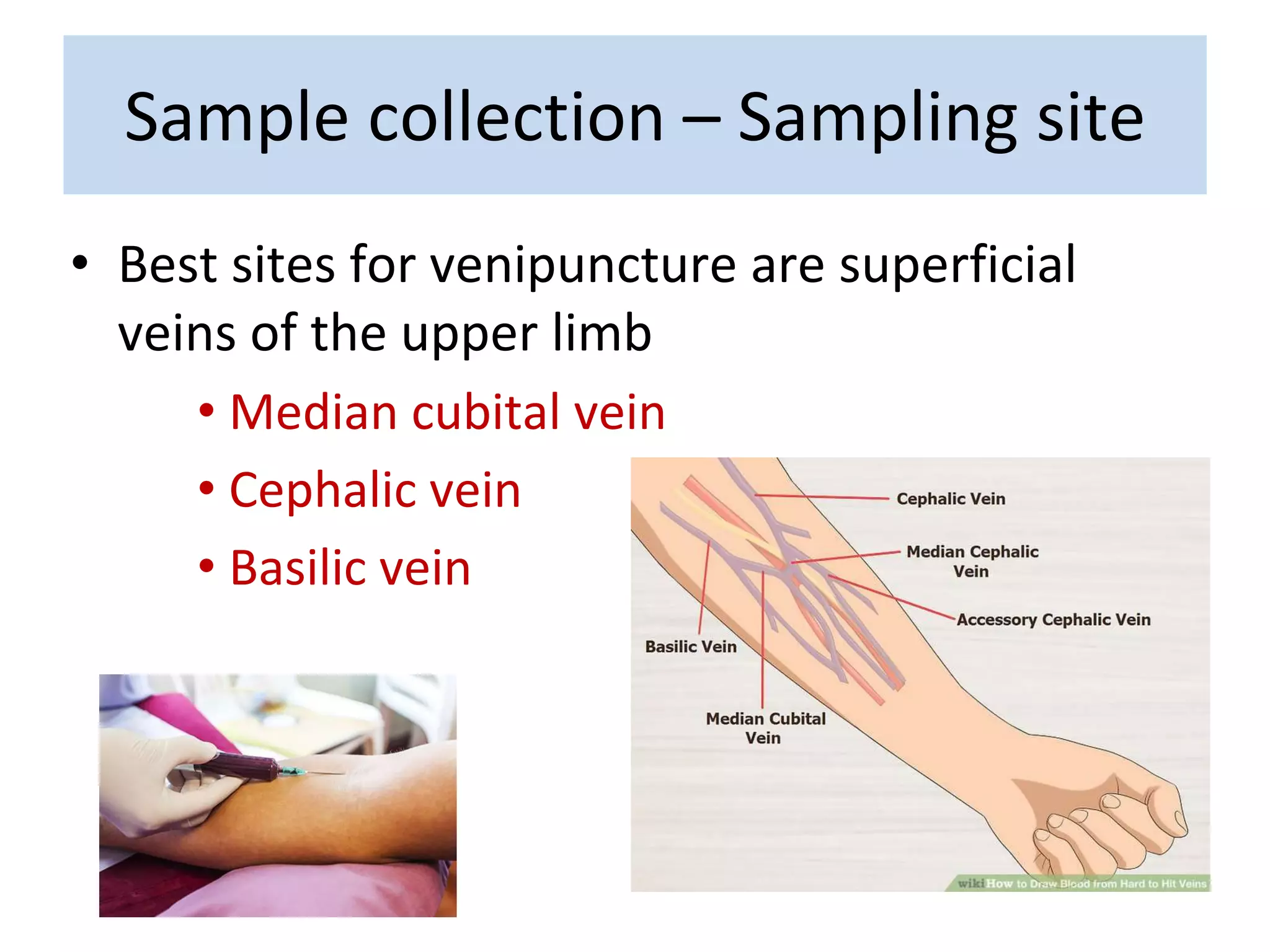 Sample collection – Sampling site

• Best sites for venipuncture are superficial veins of the upper limb
• Median cubital vein
• Cephalic vein
• Basilic vein

Cephalic Vein
Median Cephalic Vein
Accessory Cephalic Vein
Basilic Vein
Median Cubital Vein
wikiHow to Draw Blood from Hard to Hit Veins